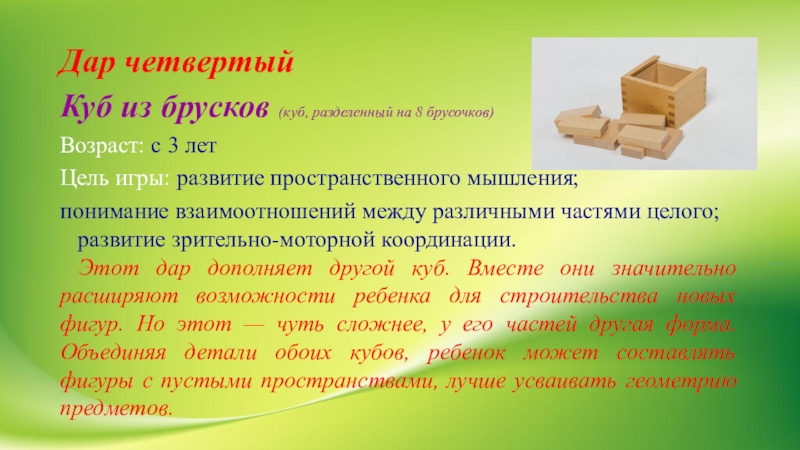 Дар четвертый

Куб из брусков (куб, разделенный на 8 брусочков)

Возраст: с 3 лет

Цель игры: развитие пространственного мышления;

понимание взаимоотношений между различными частями целого; развитие зрительно-моторной координации.

Этот дар дополняет другой куб. Вместе они значительно расширяют возможности ребенка для строительства новых фигур. Но этот — чуть сложнее, у его частей другая форма. Объединяя детали обоих кубов, ребенок может составлять фигуры с пустыми пространствами, лучше усваивать геометрию предметов.